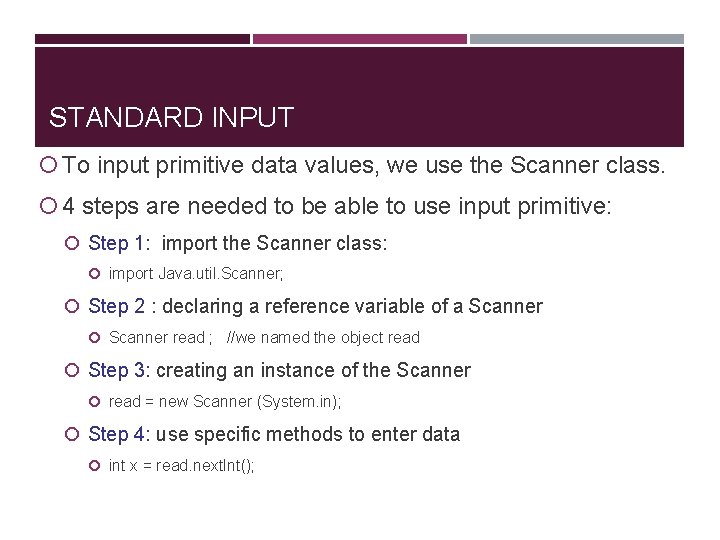 STANDARD INPUT

To input primitive data values, we use the Scanner class.

4 steps are needed to be able to use input primitive:

Step 1: import the Scanner class:

import Java.util.Scanner;

Step 2 : declaring a reference variable of a Scanner

Scanner read ; //we named the object read

Step 3: creating an instance of the Scanner

read = new Scanner (System.in);

Step 4: use specific methods to enter data

int x = read.nextInt();